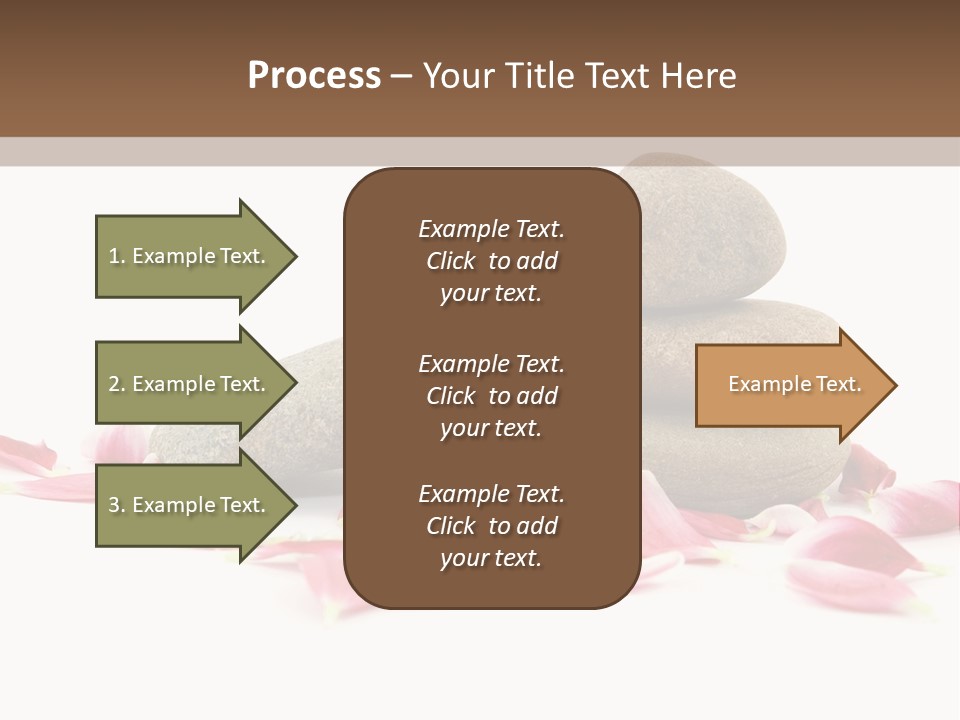 Process – Your Title Text Here

1. Example Text.

2. Example Text.

3. Example Text.

Example Text. Click to add your text.

Example Text. Click to add your text.

Example Text. Click to add your text.

Example Text.